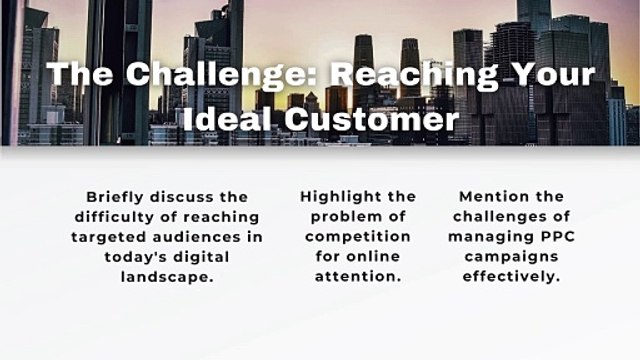 The Challenge: Reaching Your Ideal Customer

Briefly discuss the difficulty of reaching targeted audiences in today's digital landscape.

Highlight the problem of competition for online attention.

Mention the challenges of managing PPC campaigns effectively.